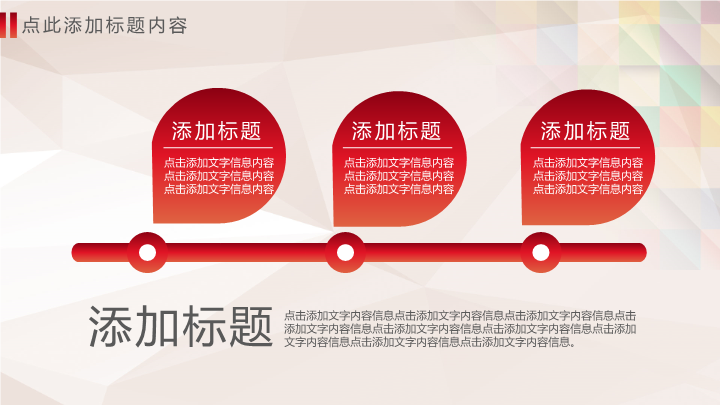 点此添加标题内容

添加标题

点击添加文字信息内容
点击添加文字信息内容
点击添加文字信息内容

添加标题

点击添加文字信息内容
点击添加文字信息内容
点击添加文字信息内容

添加标题

点击添加文字信息内容
点击添加文字信息内容
点击添加文字信息内容

添加标题

点击添加文字内容信息点击添加文字内容信息点击添加文字内容信息点击添加文字内容信息点击添加文字内容信息点击添加文字内容信息点击添加文字内容信息点击添加文字内容信息点击添加文字内容信息。